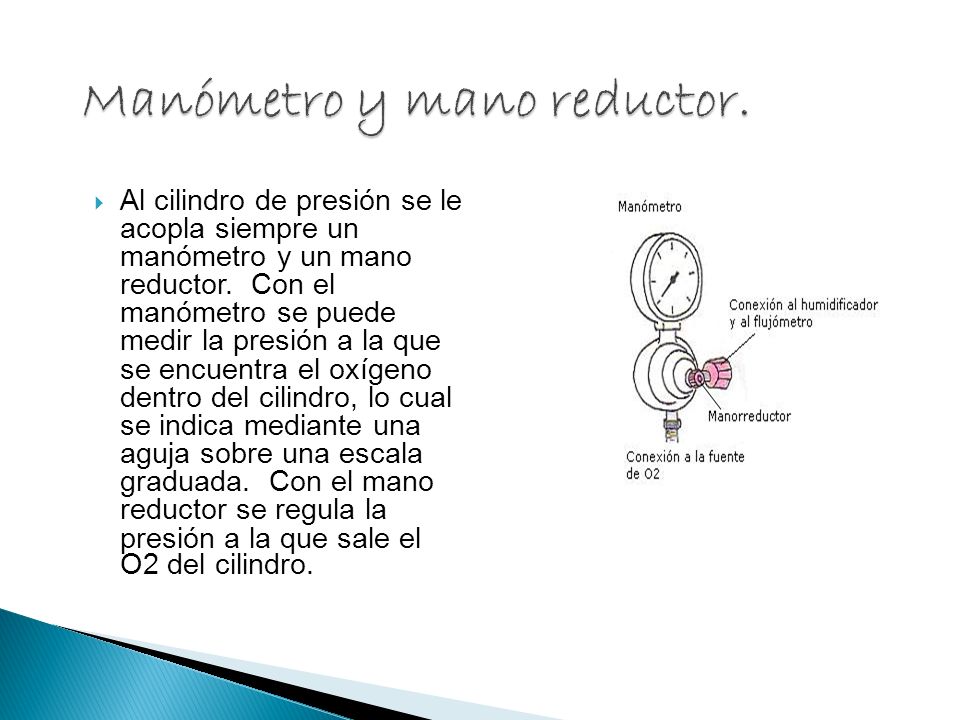 Manómetro y mano reductor.

Al cilindro de presión se le acopla siempre un manómetro y un mano reductor. Con el manómetro se puede medir la presión a la que se encuentra el oxígeno dentro del cilindro, lo cual se indica mediante una aguja sobre una escala graduada. Con el mano reductor se regula la presión a la que sale el O2 del cilindro.

Manómetro

Conexión al humidificador y al flujómetro

Manorreductor

Conexión a la fuente de O2